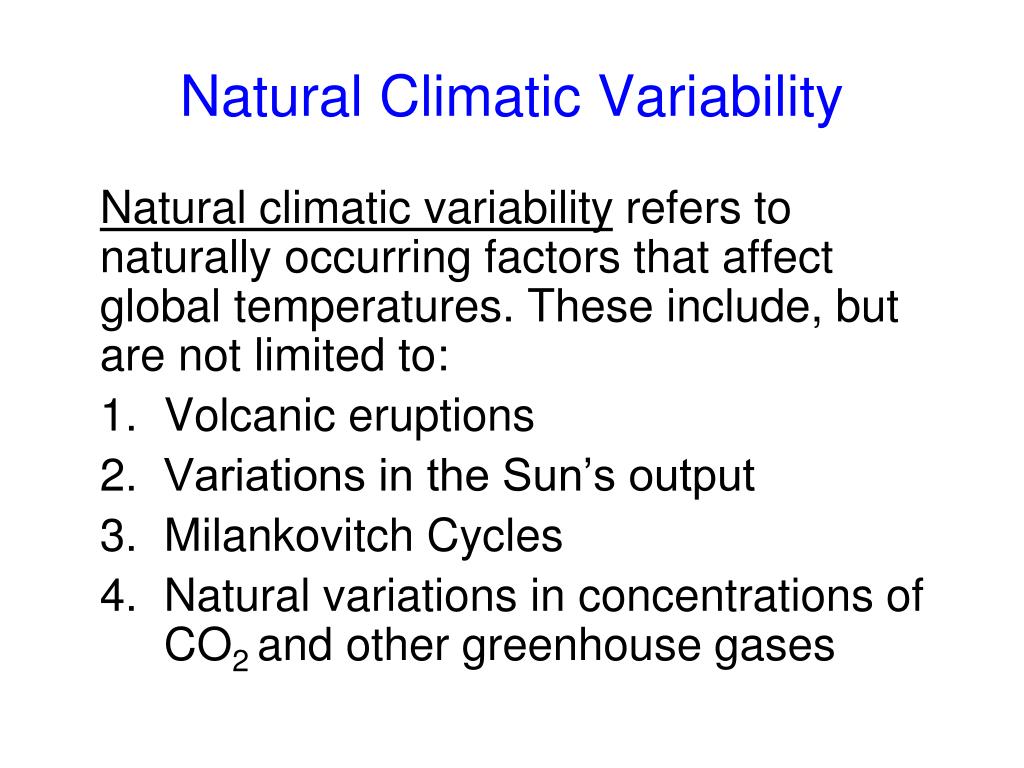 Natural Climatic Variability

Natural climatic variability refers to naturally occurring factors that affect global temperatures. These include, but are not limited to:

1. Volcanic eruptions
2. Variations in the Sun’s output
3. Milankovitch Cycles
4. Natural variations in concentrations of $CO_2$ and other greenhouse gases